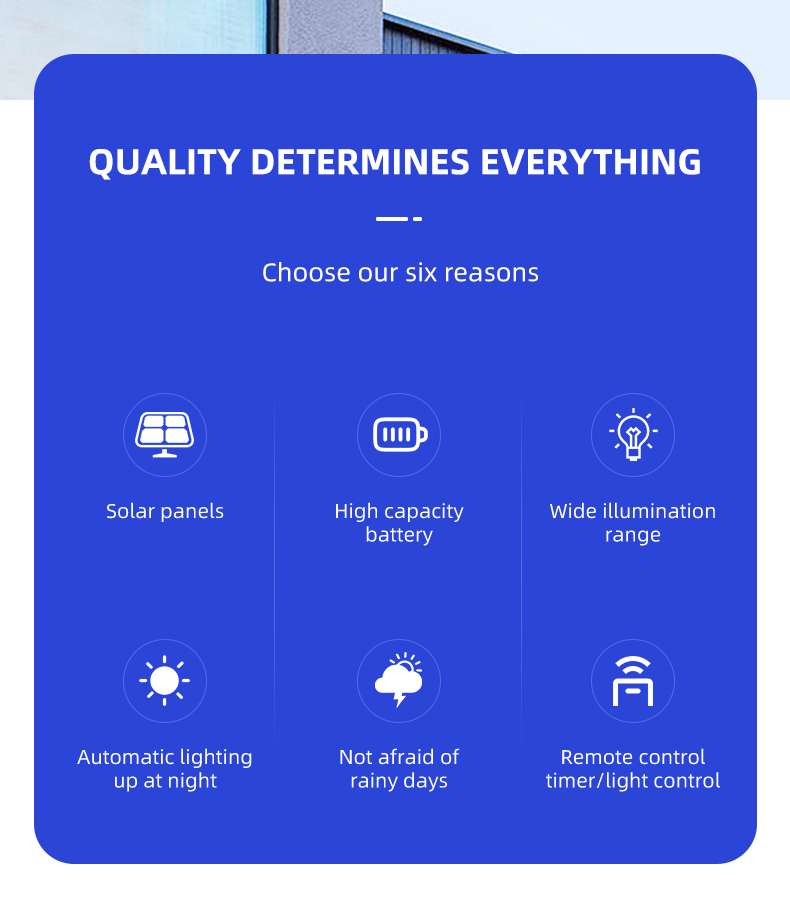 QUALITY DETERMINES EVERYTHING

Choose our six reasons

Solar panels

High capacity battery

Wide illumination range

Automatic lighting up at night

Not afraid of rainy days

Remote control timer/light control